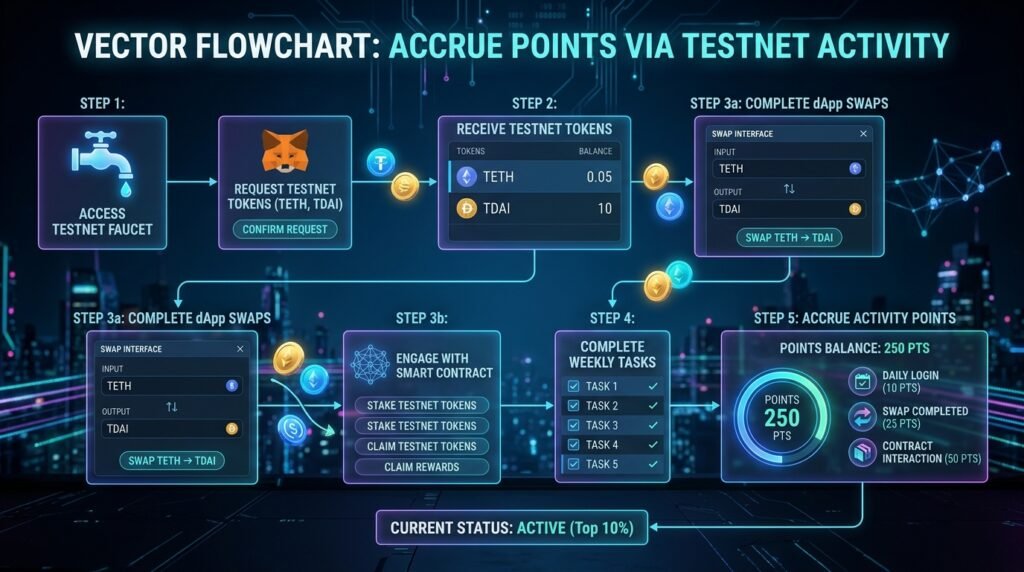 VECTOR FLOWCHART: ACCRUE POINTS VIA TESTNET ACTIVITY

STEP 1:

ACCESS TESTNET FAUCET

REQUEST TESTNET TOKENS (TETH, TDAI)

CONFIRM REQUEST

STEP 2:

RECEIVE TESTNET TOKENS

| TOKENS | BALANCE |
|---|---|
| TETH | 0.05 |
| TDAI | 10 |

STEP 3a: COMPLETE dApp SWAPS

SWAP INTERFACE

INPUT

TETH

OUTPUT

TDAI

SWAP TETH → TDAI

STEP 3a: COMPLETE dApp SWAPS

SWAP INTERFACE

INPUT

TETH

OUTPUT

TDAI

SWAP TETH → TDAI

STEP 3b:

ENGAGE WITH SMART CONTRACT

STAKE TESTNET TOKENS

STAKE TESTNET TOKENS

CLAIM TESTNET TOKENS

CLAIM REWARDS

STEP 4:

COMPLETE WEEKLY TASKS

TASK 1

TASK 2

TASK 3

TASK 4

TASK 5

STEP 5: ACCRUE ACTIVITY POINTS

POINTS BALANCE: 250 PTS

POINTS 250 PTS

DAILY LOGIN (10 PTS)

SWAP COMPLETED (25 PTS)

CONTRACT INTERACTION (50 PTS)

CURRENT STATUS: ACTIVE (Top 10%)